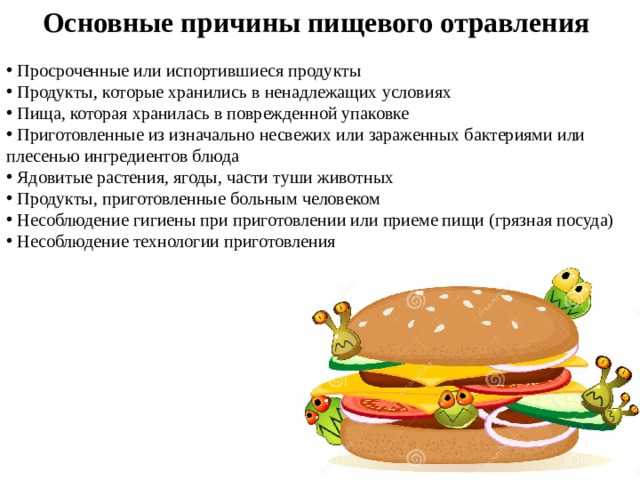 Основные причины пищевого отравления

• Просроченные или испортившиеся продукты
• Продукты, которые хранились в ненадлежащих условиях
• Пища, которая хранилась в поврежденной упаковке
• Приготовленные из изначально несвежих или зараженных бактериями или плесенью ингредиентов блюда
• Ядовитые растения, ягоды, части туши животных
• Продукты, приготовленные больным человеком
• Несоблюдение гигиены при приготовлении или приеме пищи (грязная посуда)
• Несоблюдение технологии приготовления